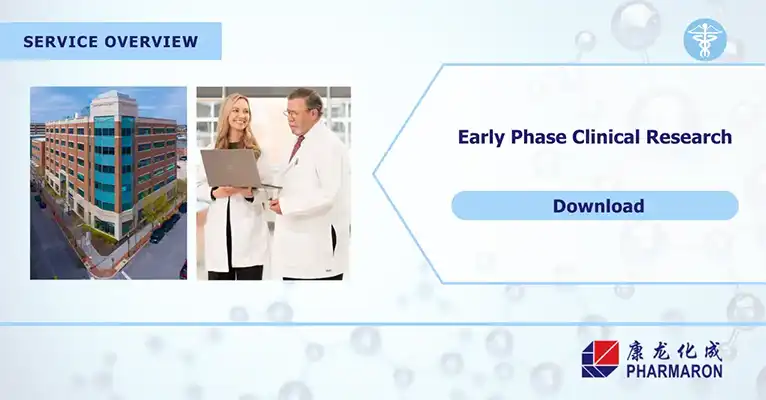 SERVICE OVERVIEW

Early Phase Clinical Research

Download

康龙化成
PHARMARON